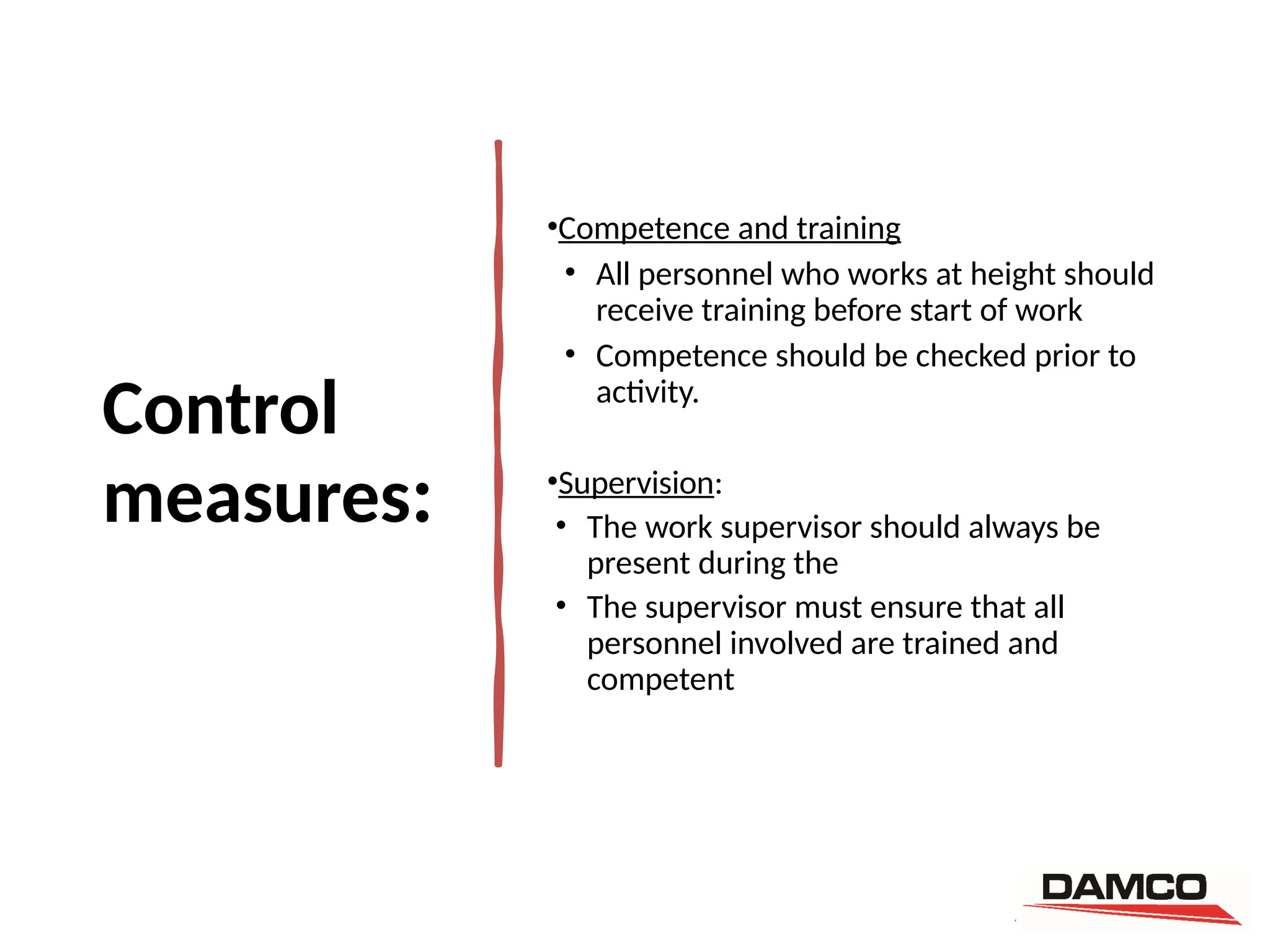 Control measures:

• Competence and training

• All personnel who works at height should receive training before start of work

• Competence should be checked prior to activity.

• Supervision:

• The work supervisor should always be present during the

• The supervisor must ensure that all personnel involved are trained and competent

DAMCO